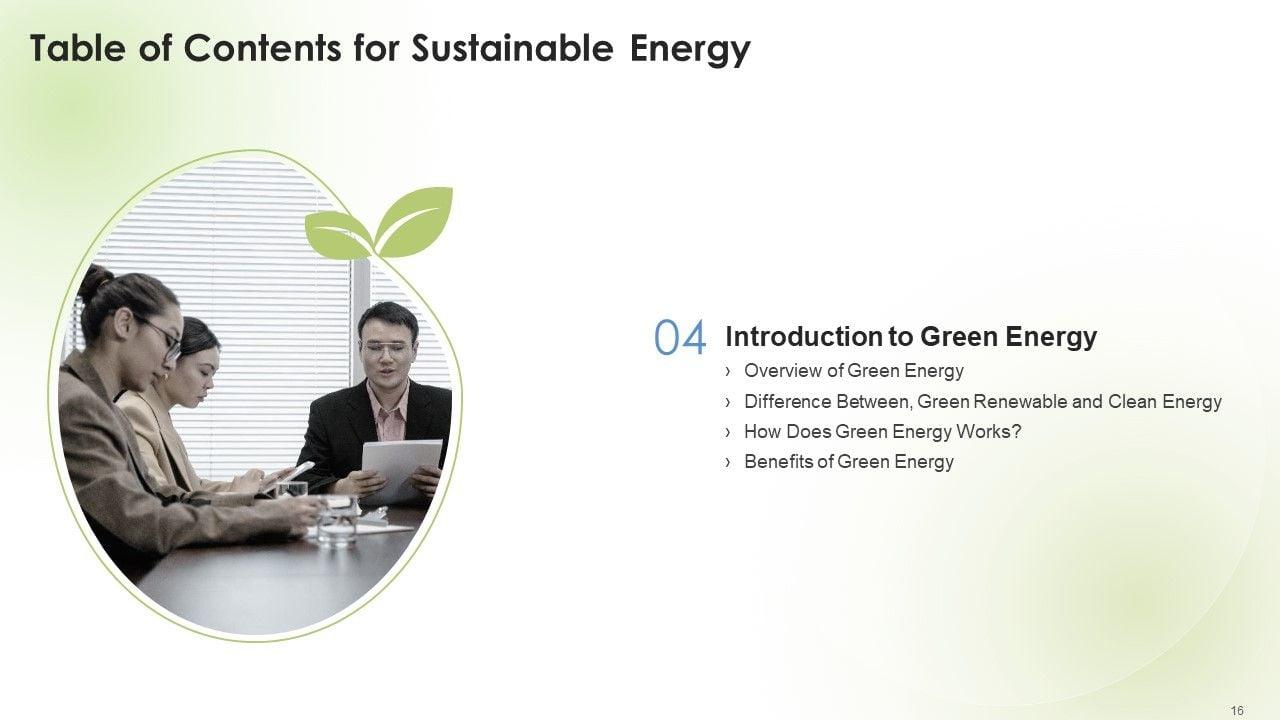 Table of Contents for Sustainable Energy

04 Introduction to Green Energy

› Overview of Green Energy
› Difference Between, Green Renewable and Clean Energy
› How Does Green Energy Works?
› Benefits of Green Energy

16